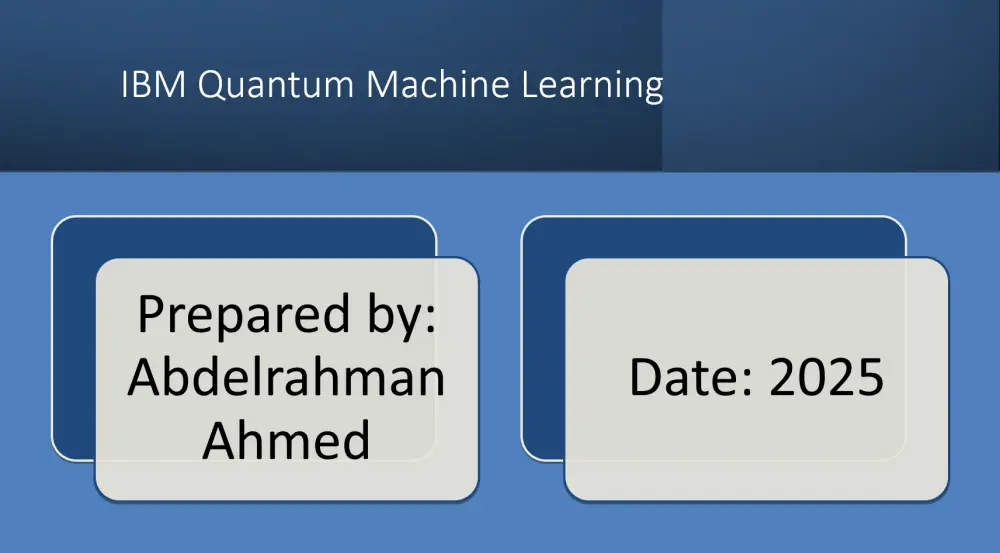 IBM Quantum Machine Learning

Prepared by: Abdelrahman Ahmed

Date: 2025